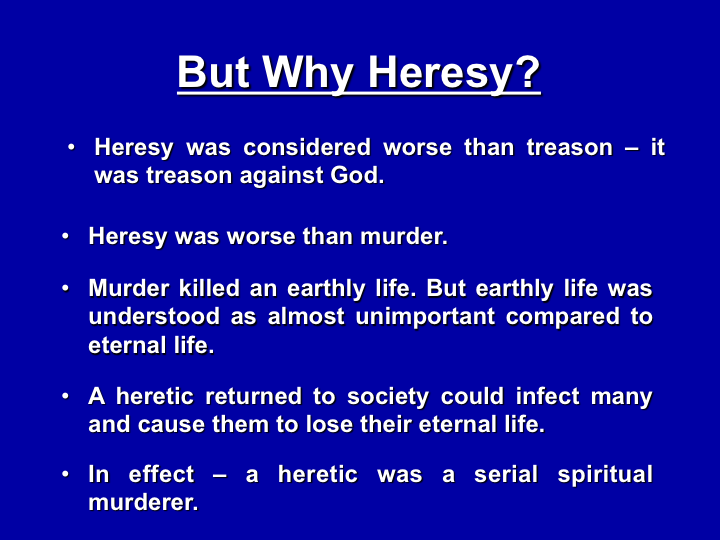 But Why Heresy?

• Heresy was considered worse than treason – it was treason against God.

• Heresy was worse than murder.

• Murder killed an earthly life. But earthly life was understood as almost unimportant compared to eternal life.

• A heretic returned to society could infect many and cause them to lose their eternal life.

• In effect – a heretic was a serial spiritual murderer.